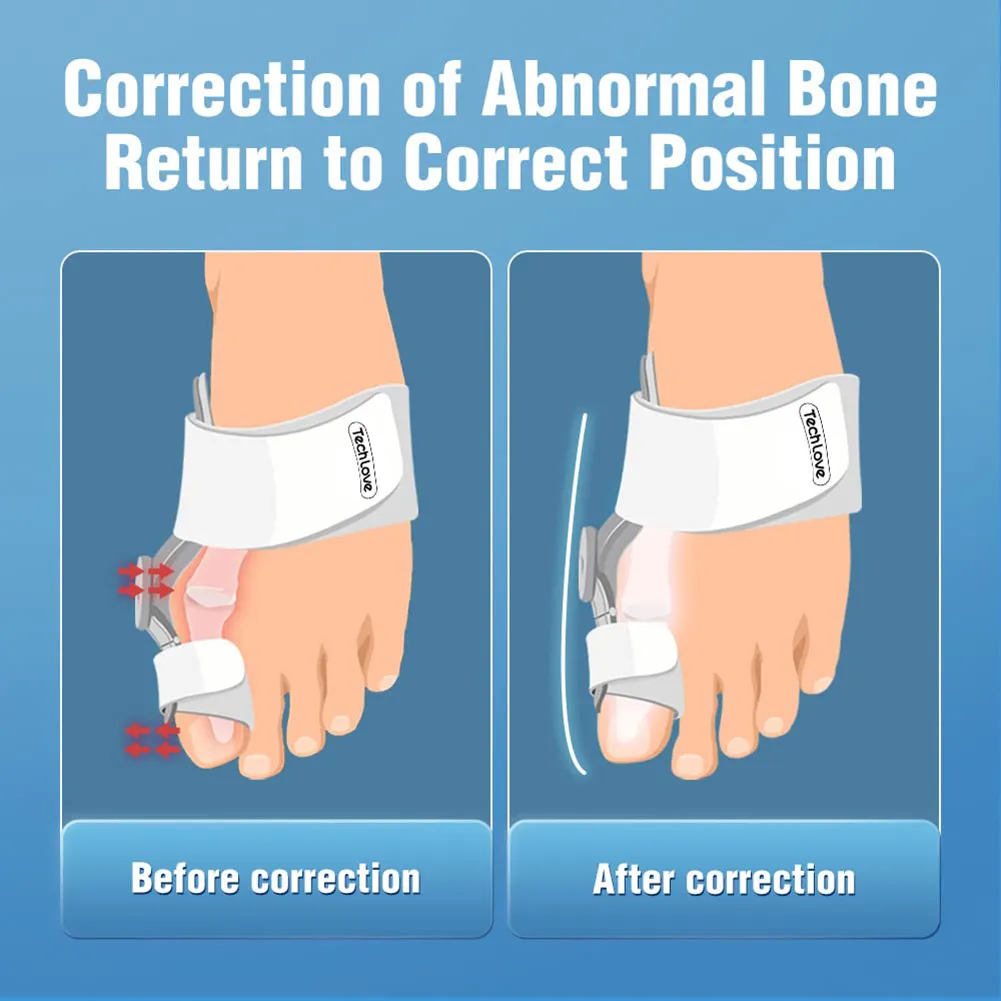 Correction of Abnormal Bone
Return to Correct Position

TechLove

Before correction

TechLove

After correction